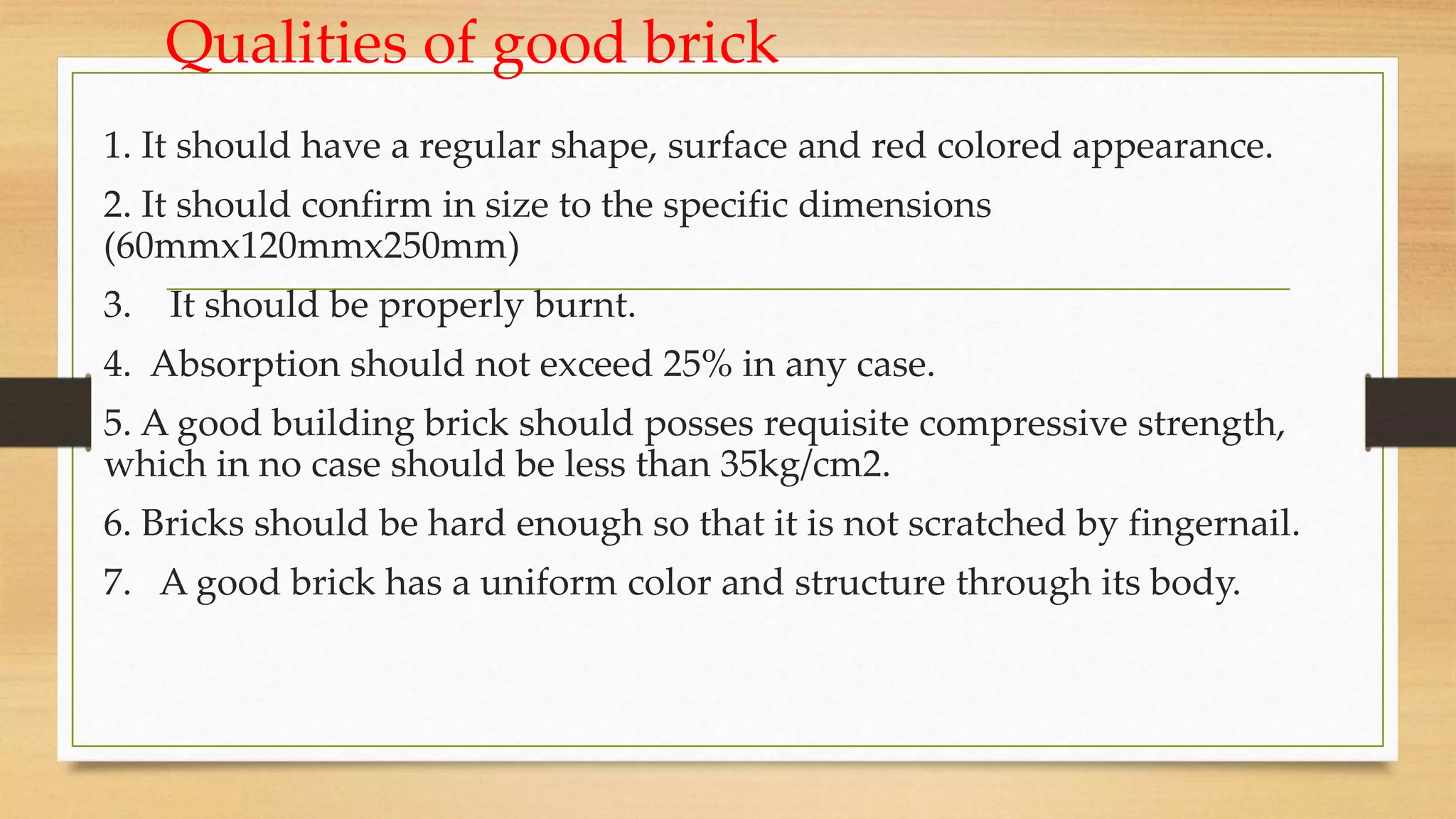 Qualities of good brick

1. It should have a regular shape, surface and red colored appearance.

2. It should confirm in size to the specific dimensions (60mmx120mmx250mm)

3. It should be properly burnt.

4. Absorption should not exceed 25% in any case.

5. A good building brick should posses requisite compressive strength, which in no case should be less than 35kg/cm2.

6. Bricks should be hard enough so that it is not scratched by fingernail.

7. A good brick has a uniform color and structure through its body.